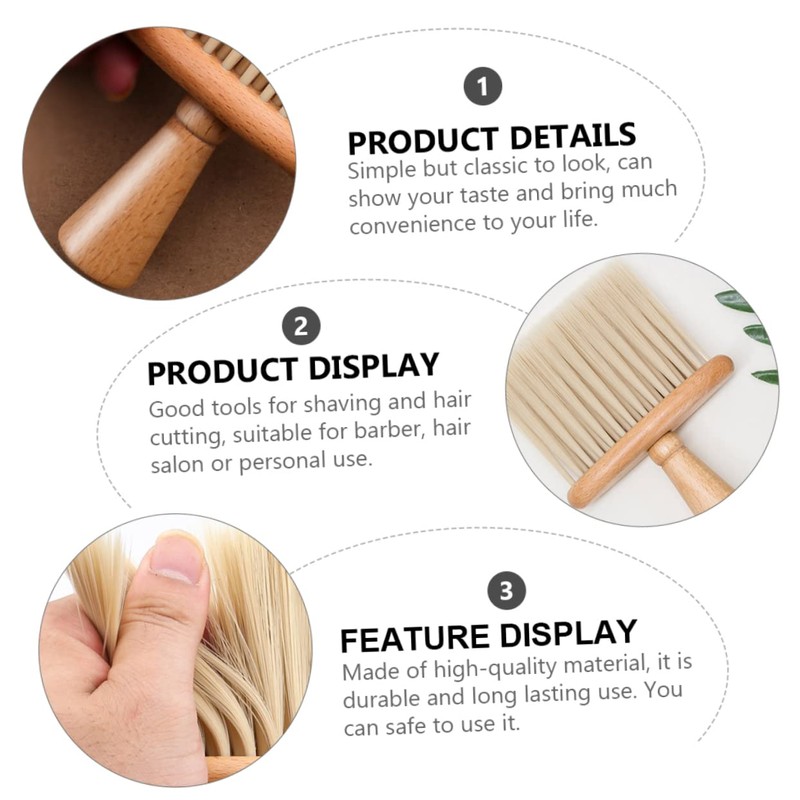 1

PRODUCT DETAILS

Simple but classic to look, can show your taste and bring much convenience to your life.

2

PRODUCT DISPLAY

Good tools for shaving and hair cutting, suitable for barber, hair salon or personal use.

3

FEATURE DISPLAY

Made of high-quality material, it is durable and long lasting use. You can safe to use it.